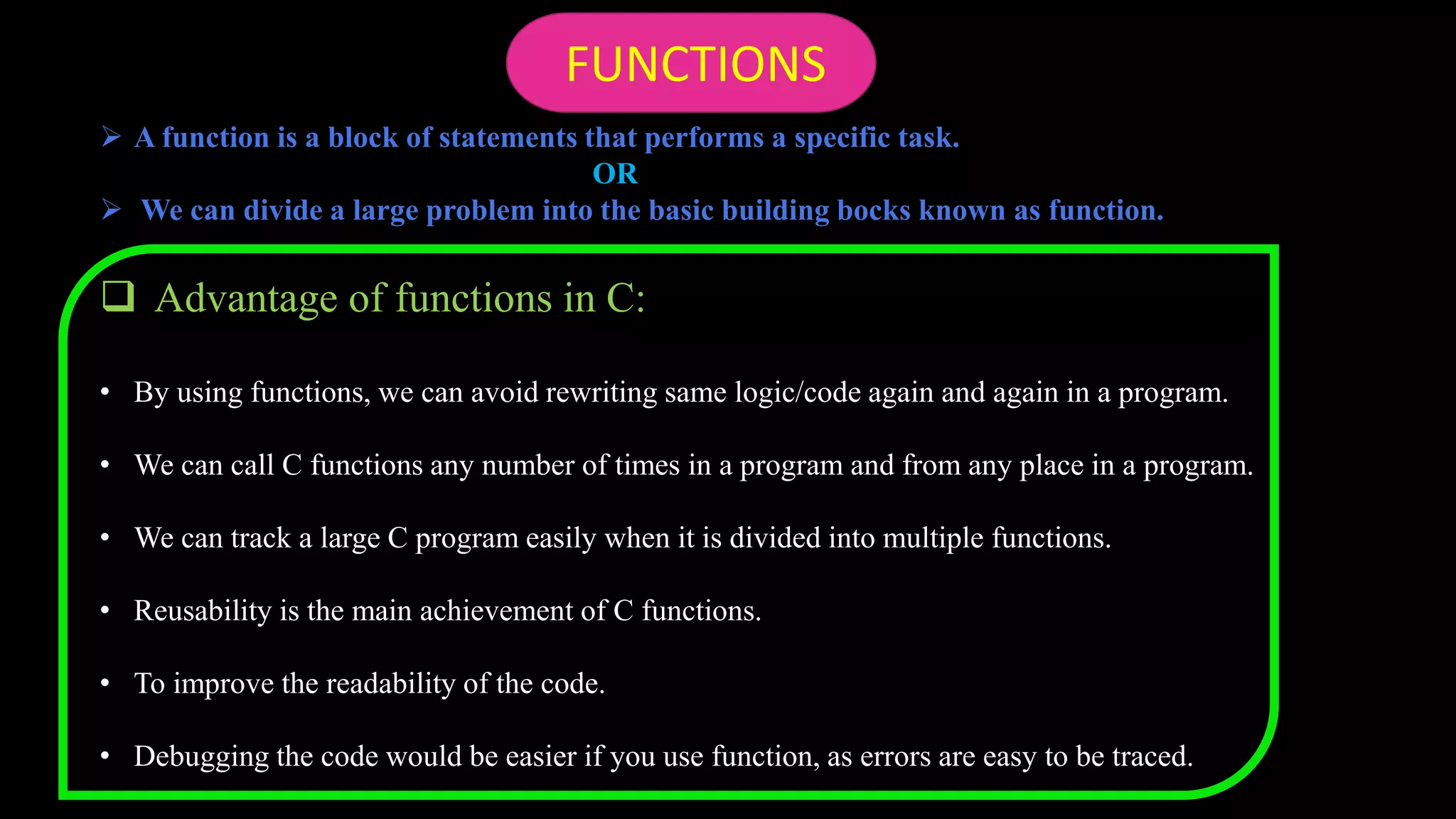 FUNCTIONS

➢ A function is a block of statements that performs a specific task.

OR

➢ We can divide a large problem into the basic building bocks known as function.

❑ Advantage of functions in C:

• By using functions, we can avoid rewriting same logic/code again and again in a program.

• We can call C functions any number of times in a program and from any place in a program.

• We can track a large C program easily when it is divided into multiple functions.

• Reusability is the main achievement of C functions.

• To improve the readability of the code.

• Debugging the code would be easier if you use function, as errors are easy to be traced.